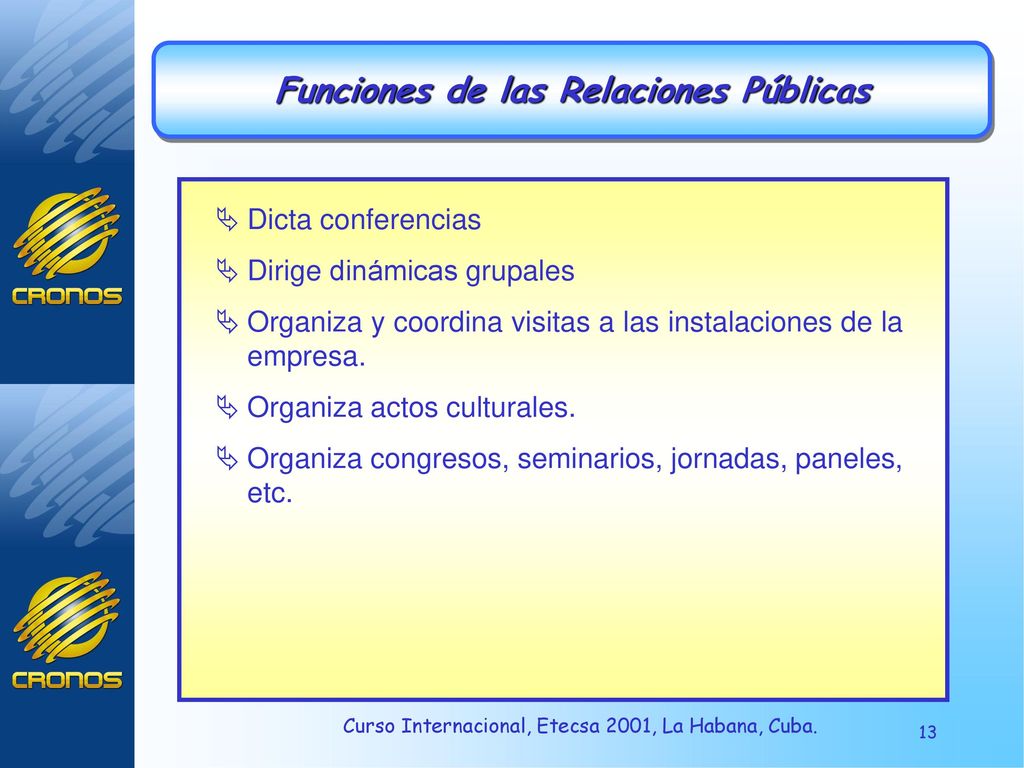 CRONOS

CRONOS

Funciones de las Relaciones Públicas

Dicta conferencias

Dirige dinámicas grupales

Organiza y coordina visitas a las instalaciones de la empresa.

Organiza actos culturales.

Organiza congresos, seminarios, jornadas, paneles, etc.

Curso Internacional, Etecsa 2001, La Habana, Cuba.

13